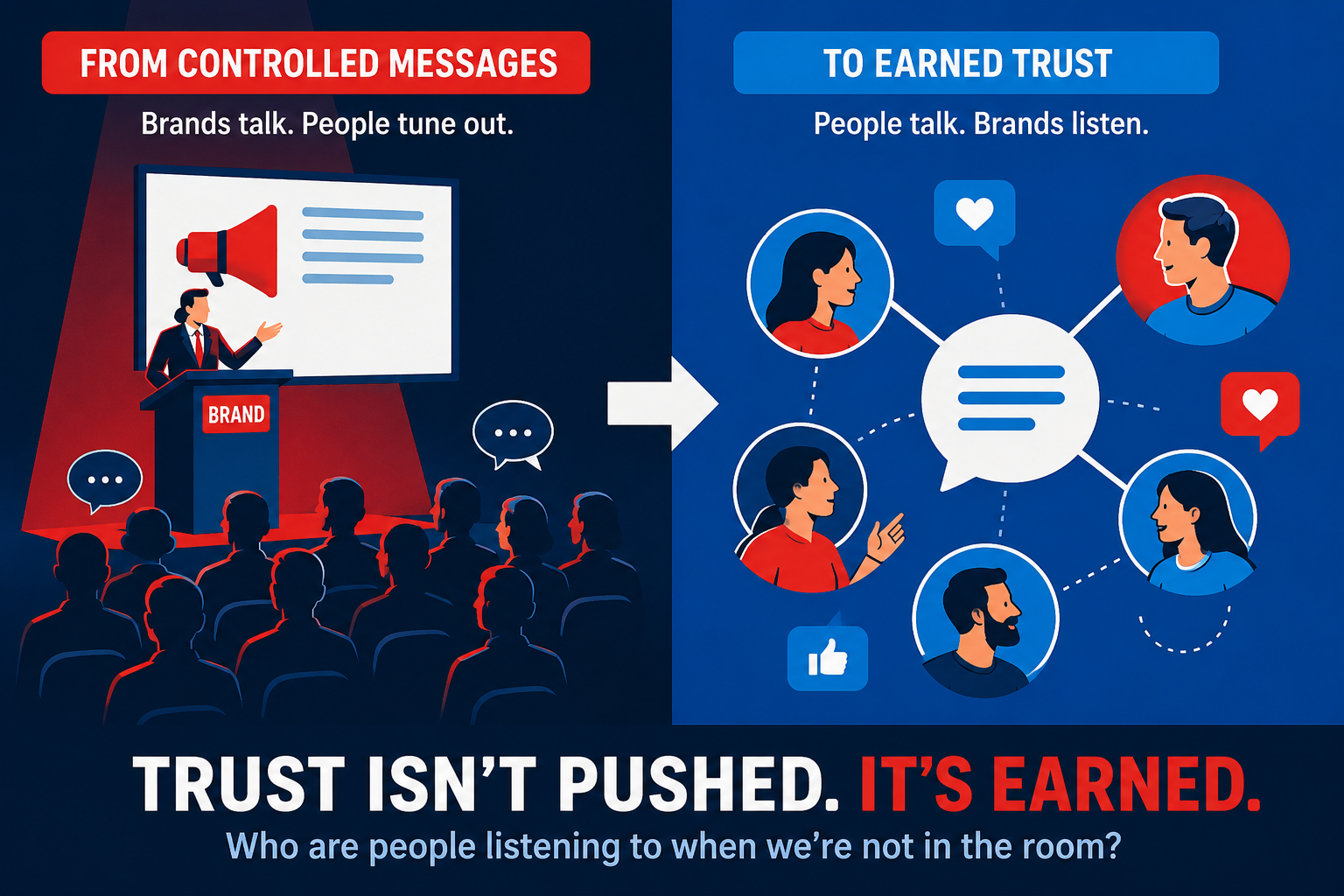 FROM CONTROLLED MESSAGES

Brands talk. People tune out.

BRAND

TO EARNED TRUST

People talk. Brands listen.

TRUST ISN'T PUSHED. IT'S EARNED.

Who are people listening to when we're not in the room?